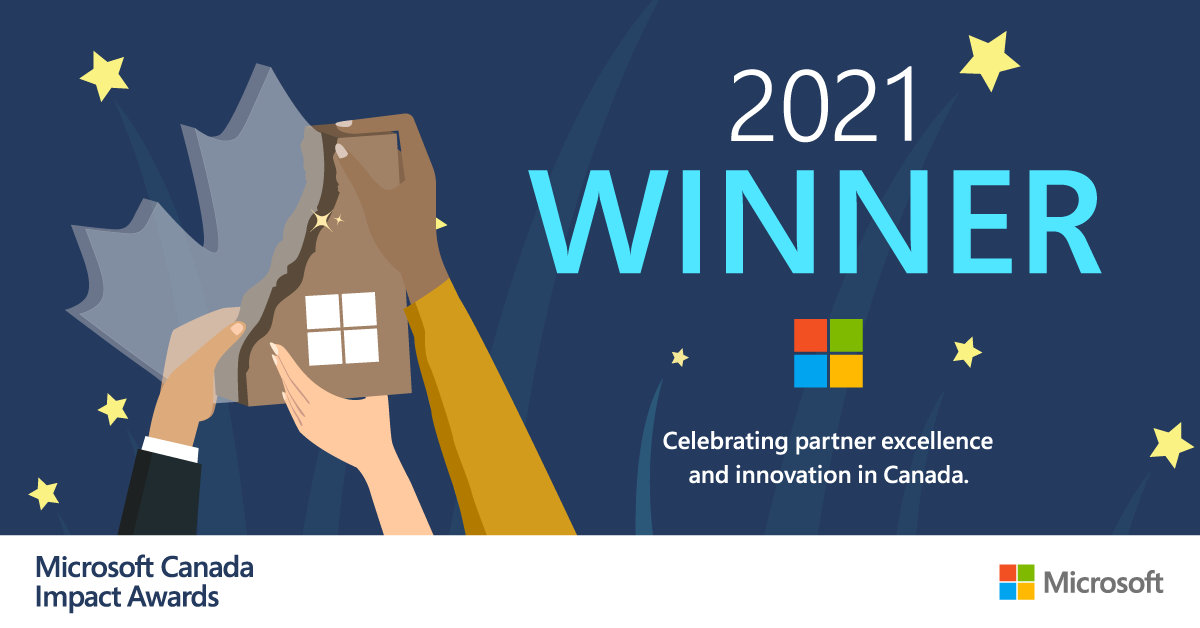 2021
WINNER

Celebrating partner excellence and innovation in Canada.

Microsoft Canada Impact Awards

Microsoft